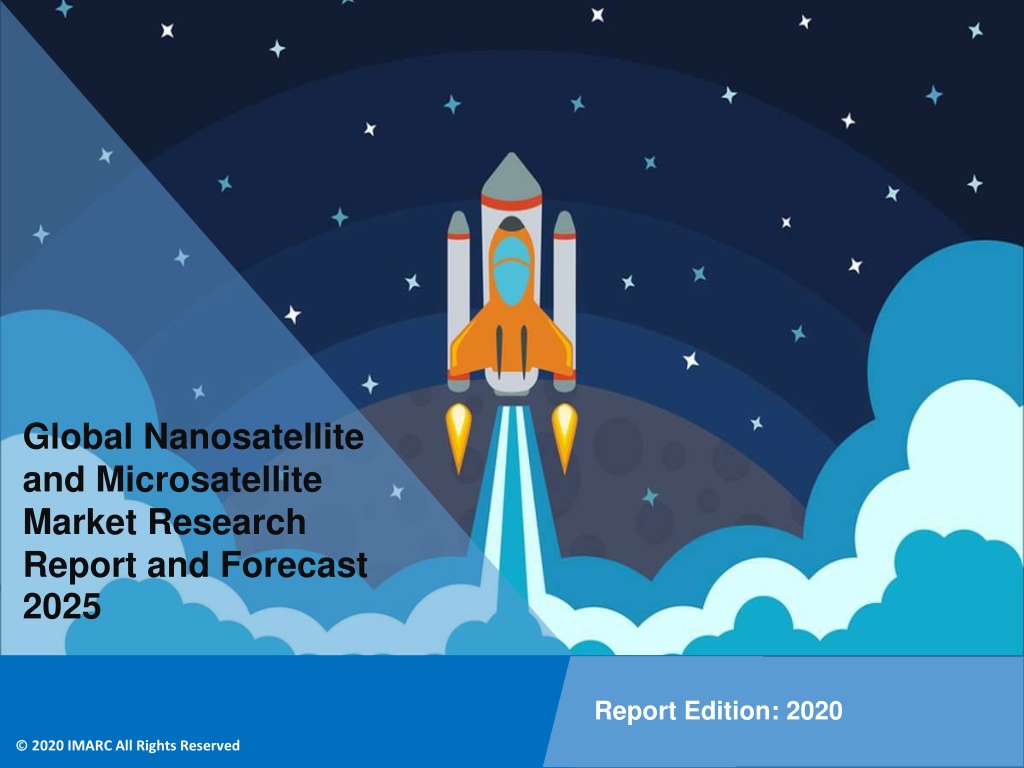 Global Nanosatellite and Microsatellite Market Research Report and Forecast 2025

Report Edition: 2020

© 2020 IMARC All Rights Reserved